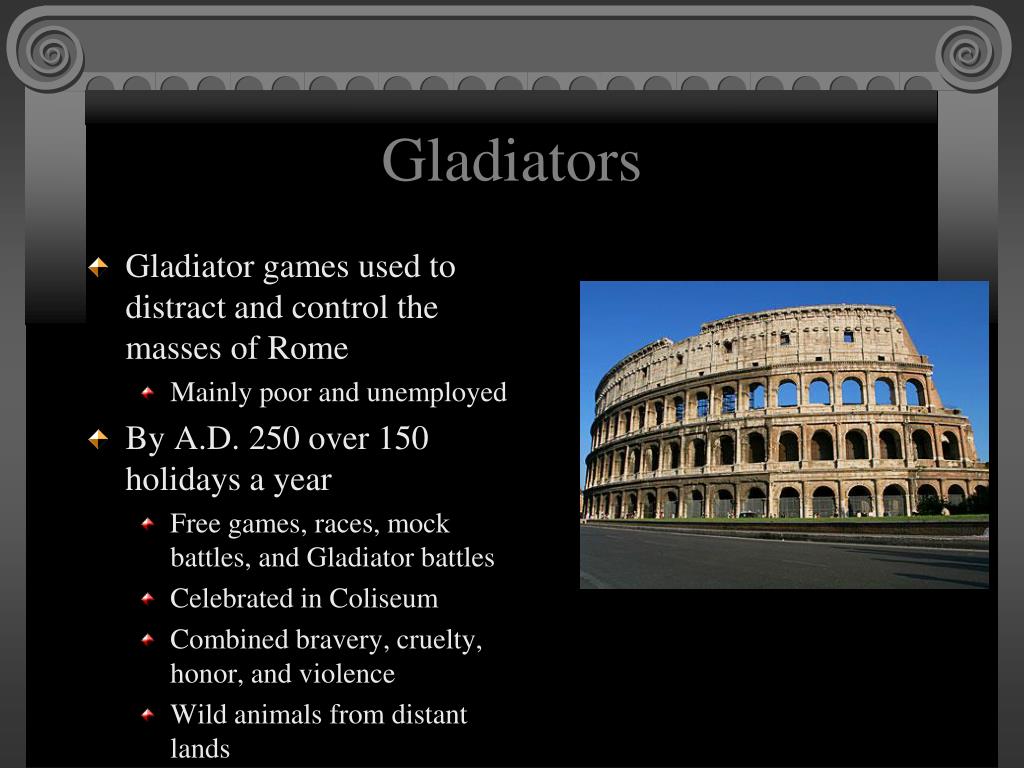 Gladiators

Gladiator games used to distract and control the masses of Rome

Mainly poor and unemployed

By A.D. 250 over 150 holidays a year

Free games, races, mock battles, and Gladiator battles

Celebrated in Coliseum

Combined bravery, cruelty, honor, and violence

Wild animals from distant lands